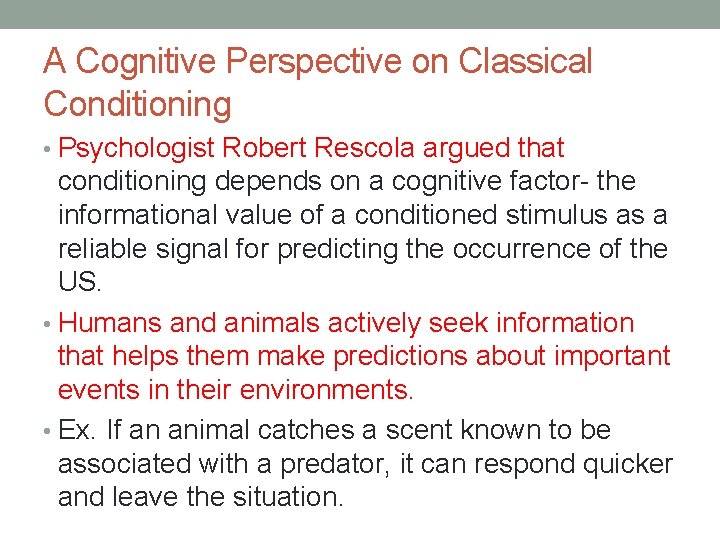 A Cognitive Perspective on Classical Conditioning

• Psychologist Robert Rescola argued that conditioning depends on a cognitive factor- the informational value of a conditioned stimulus as a reliable signal for predicting the occurrence of the US.

• Humans and animals actively seek information that helps them make predictions about important events in their environments.

• Ex. If an animal catches a scent known to be associated with a predator, it can respond quicker and leave the situation.